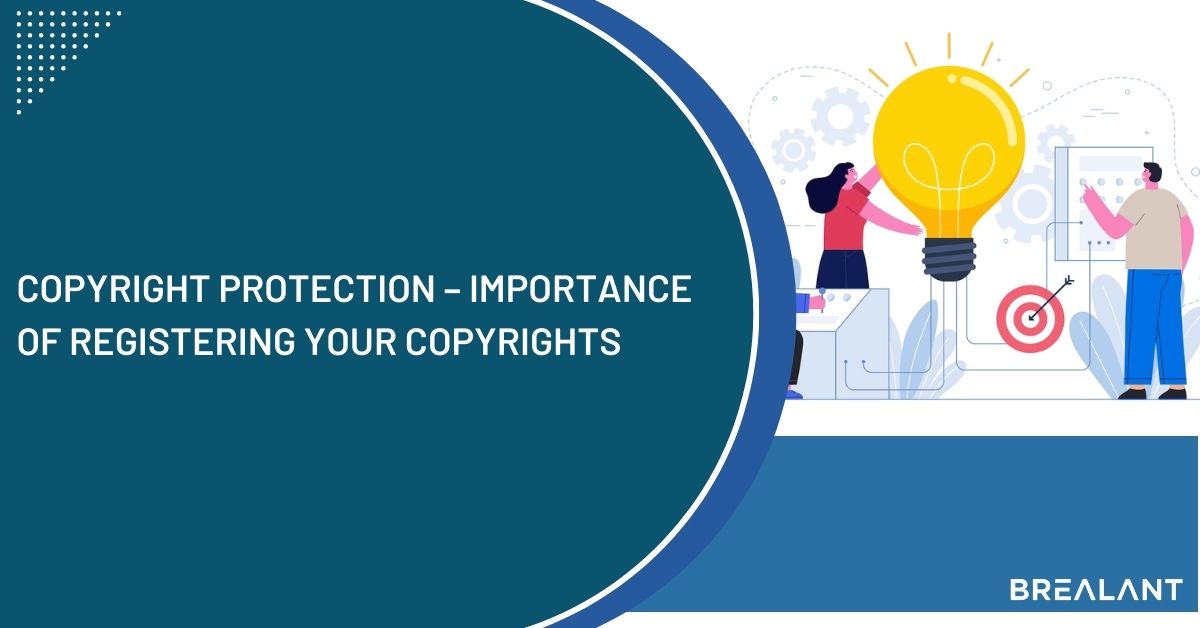 COPYRIGHT PROTECTION – IMPORTANCE OF REGISTERING YOUR COPYRIGHTS

BREALANT